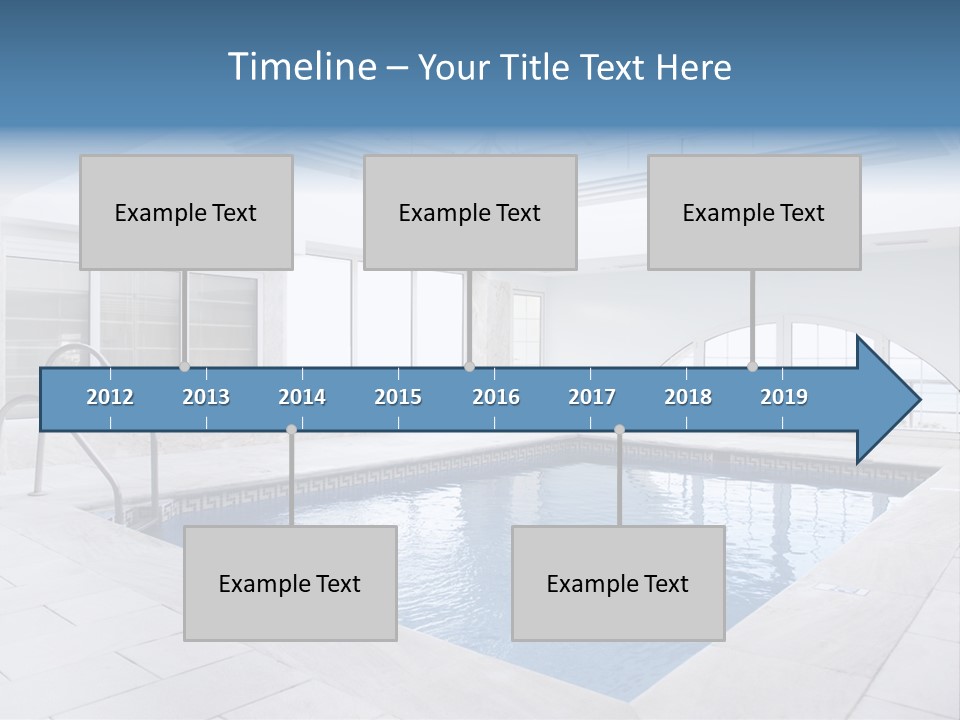 Timeline – Your Title Text Here

Example Text

Example Text

Example Text

2012
2013
2014
2015
2016
2017
2018
2019

Example Text

Example Text